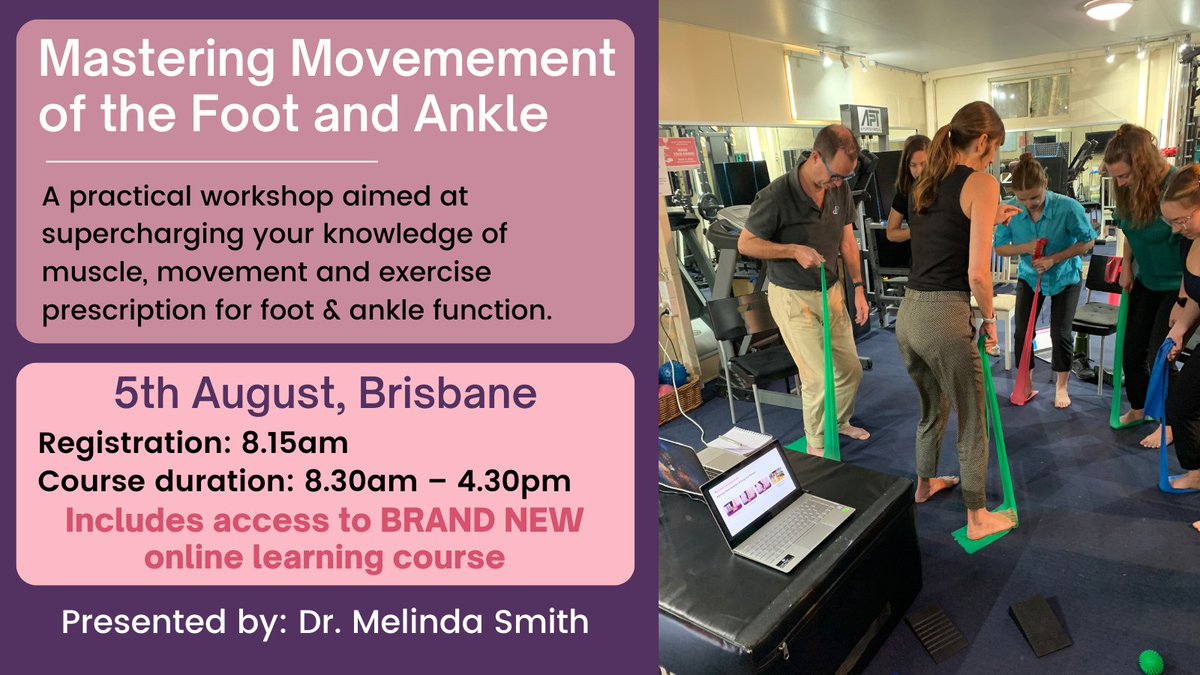 Mastering Movemement of the Foot and Ankle

A practical workshop aimed at supercharging your knowledge of muscle, movement and exercise prescription for foot & ankle function.

5th August, Brisbane

Registration: 8.15am

Course duration: 8.30am – 4.30pm

Includes access to BRAND NEW online learning course

Presented by: Dr. Melinda Smith